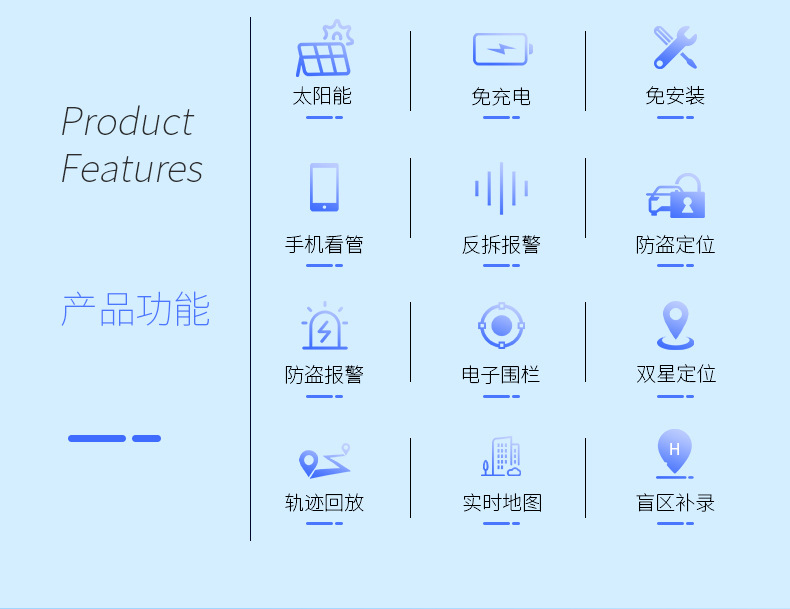 Product Features

产品功能

太阳能

免充电

免安装

手机看管

反拆报警

防盗定位

防盗报警

电子围栏

双星定位

轨迹回放

实时地图

H

盲区补录